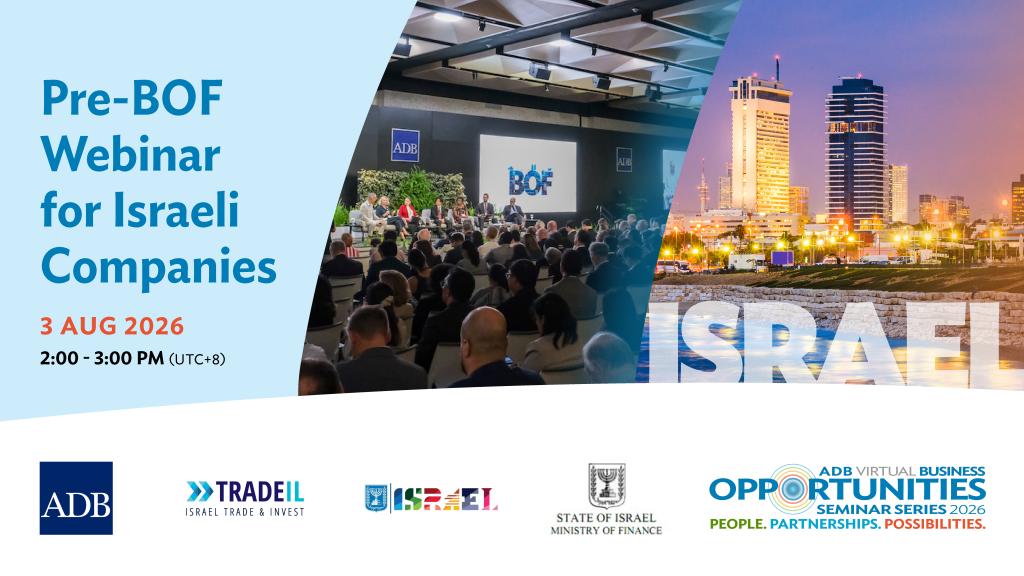 Pre-BOF Webinar for Israeli Companies

3 AUG 2026

2:00 - 3:00 PM (UTC+8)

ADB

BOF

ADB

ISRAEL

ADB

TRADEIL
ISRAEL TRADE & INVEST

ISRAEL

STATE OF ISRAEL
MINISTRY OF FINANCE

ADB VIRTUAL BUSINESS
OPPORTUNITIES
SEMINAR SERIES 2026
PEOPLE. PARTNERSHIPS. POSSIBILITIES.